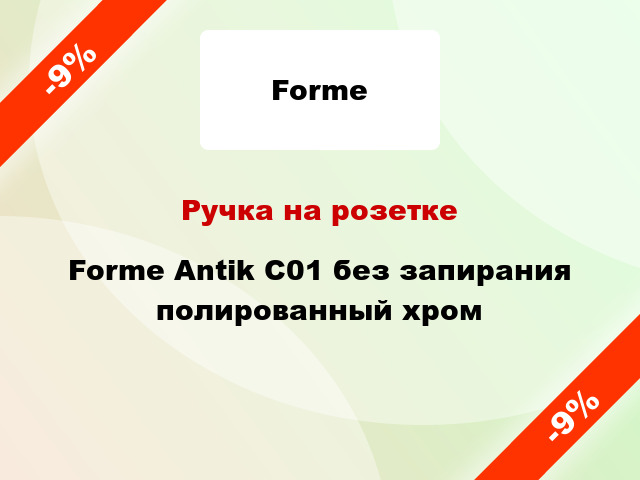 -9%

Forme

Ручка на розетке

Forme Antik C01 без запирания полированный хром

-9%